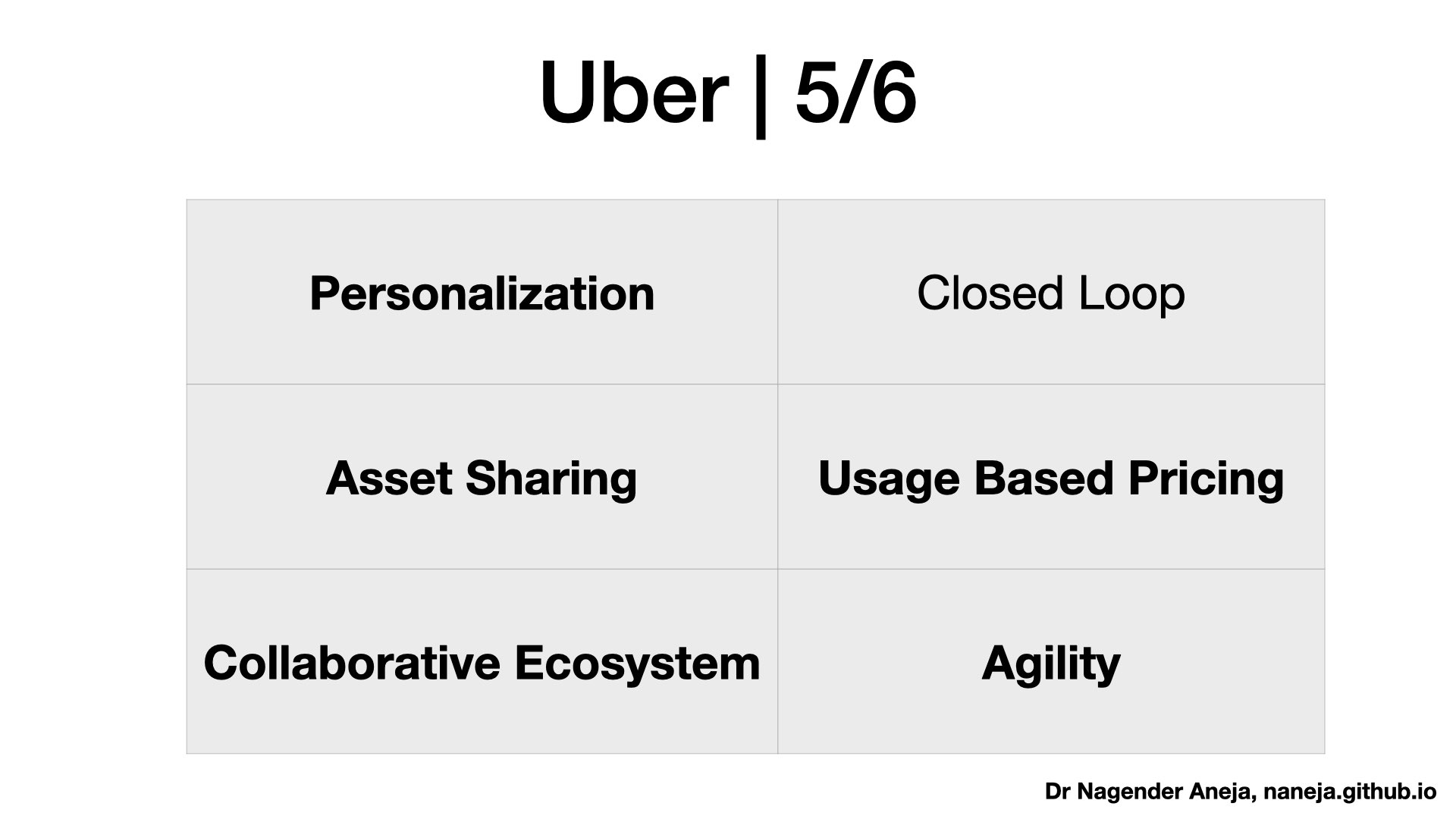 Uber | 5/6

| Personalization | Closed Loop |
|---|---|
| Asset Sharing | Usage Based Pricing |
| Collaborative Ecosystem | Agility |

Dr Nagender Aneja, naneja.github.io